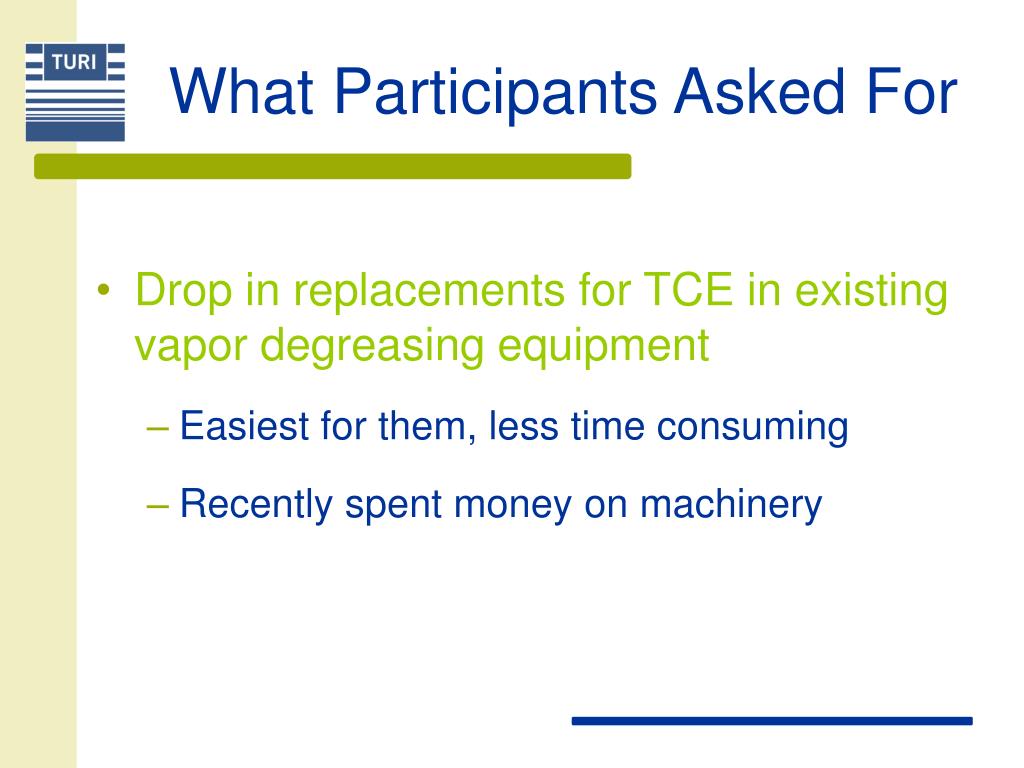 TURI

What Participants Asked For

• Drop in replacements for TCE in existing vapor degreasing equipment

– Easiest for them, less time consuming

– Recently spent money on machinery